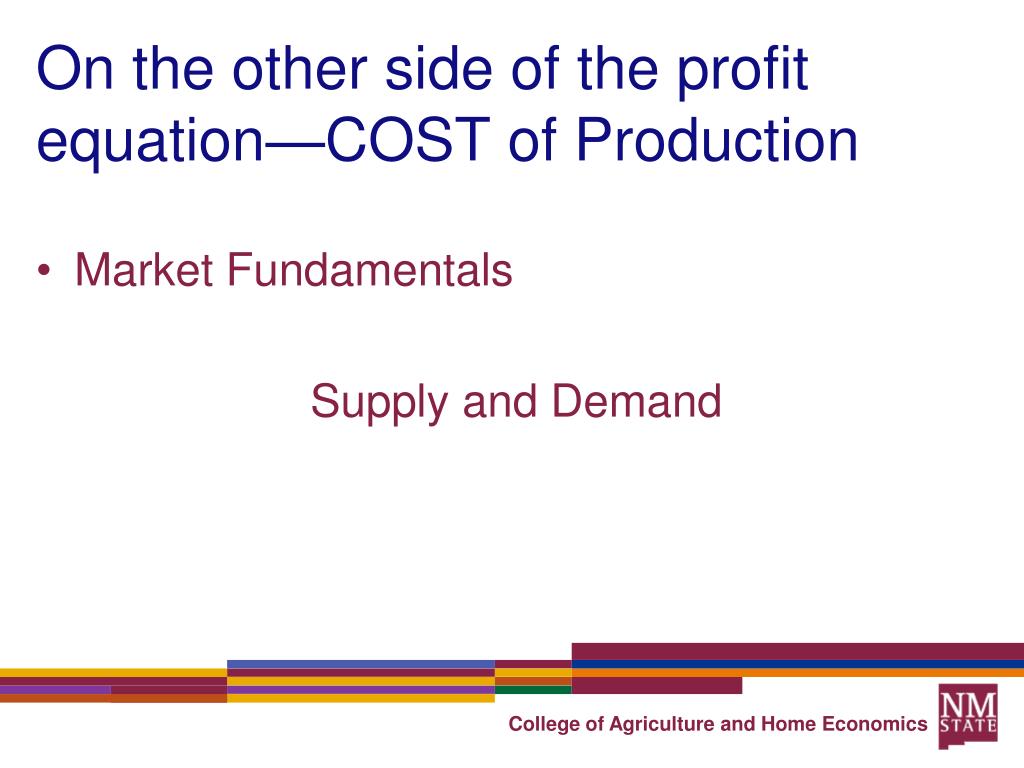 On the other side of the profit equation—COST of Production

• Market Fundamentals

Supply and Demand

College of Agriculture and Home Economics

NM STATE